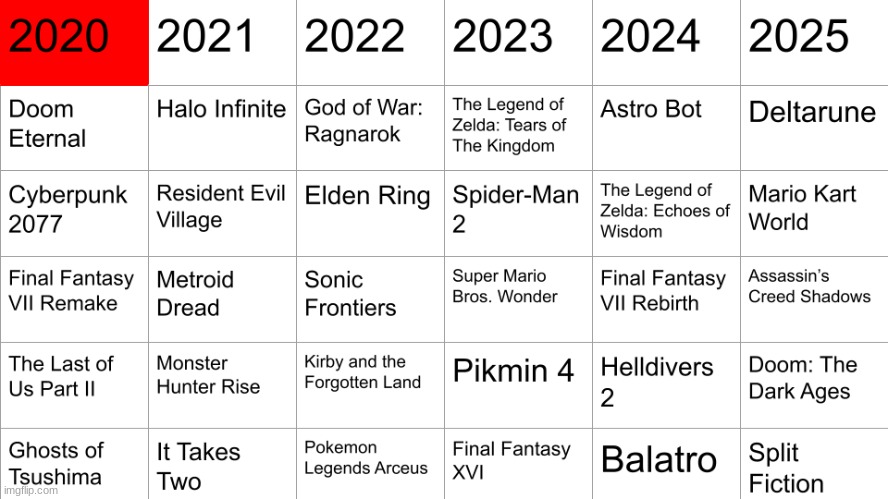 | 2020 | 2021 | 2022 | 2023 | 2024 | 2025 |
|---|---|---|---|---|---|
| Doom Eternal | Halo Infinite | God of War: Ragnarok | The Legend of Zelda: Tears of The Kingdom | Astro Bot | Deltarune |
| Cyberpunk 2077 | Resident Evil Village | Elden Ring | Spider-Man 2 | The Legend of Zelda: Echoes of Wisdom | Mario Kart World |
| Final Fantasy VII Remake | Metroid Dread | Sonic Frontiers | Super Mario Bros. Wonder | Final Fantasy VII Rebirth | Assassin's Creed Shadows |
| The Last of Us Part II | Monster Hunter Rise | Kirby and the Forgotten Land | Pikmin 4 | Helldivers 2 | Doom: The Dark Ages |
| Ghosts of Tsushima | It Takes Two | Pokemon Legends Arceus | Final Fantasy XVI | Balatro | Split Fiction |

imgflip.com